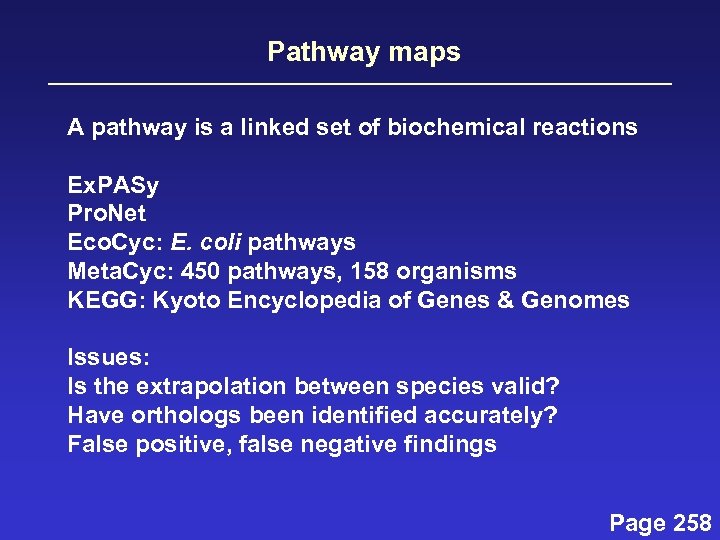 Pathway maps

A pathway is a linked set of biochemical reactions

ExPASy
ProNet
EcoCyc: E. coli pathways
MetaCyc: 450 pathways, 158 organisms
KEGG: Kyoto Encyclopedia of Genes & Genomes

Issues:
Is the extrapolation between species valid?
Have orthologs been identified accurately?
False positive, false negative findings

Page 258